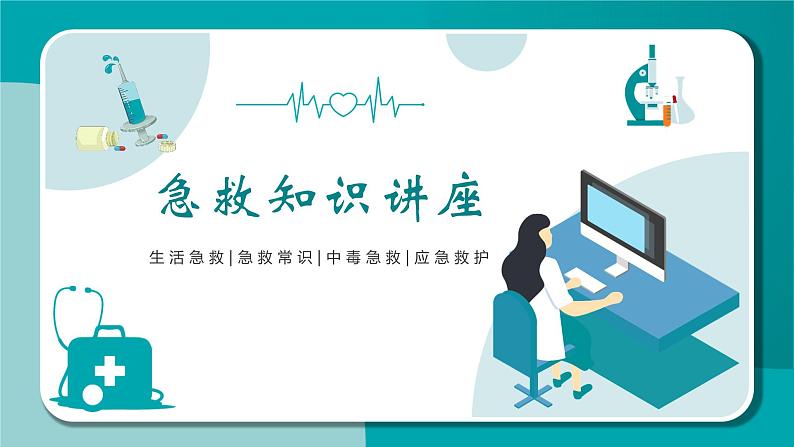 急救知识讲座

生活急救|急救常识|中毒急救|应急救护